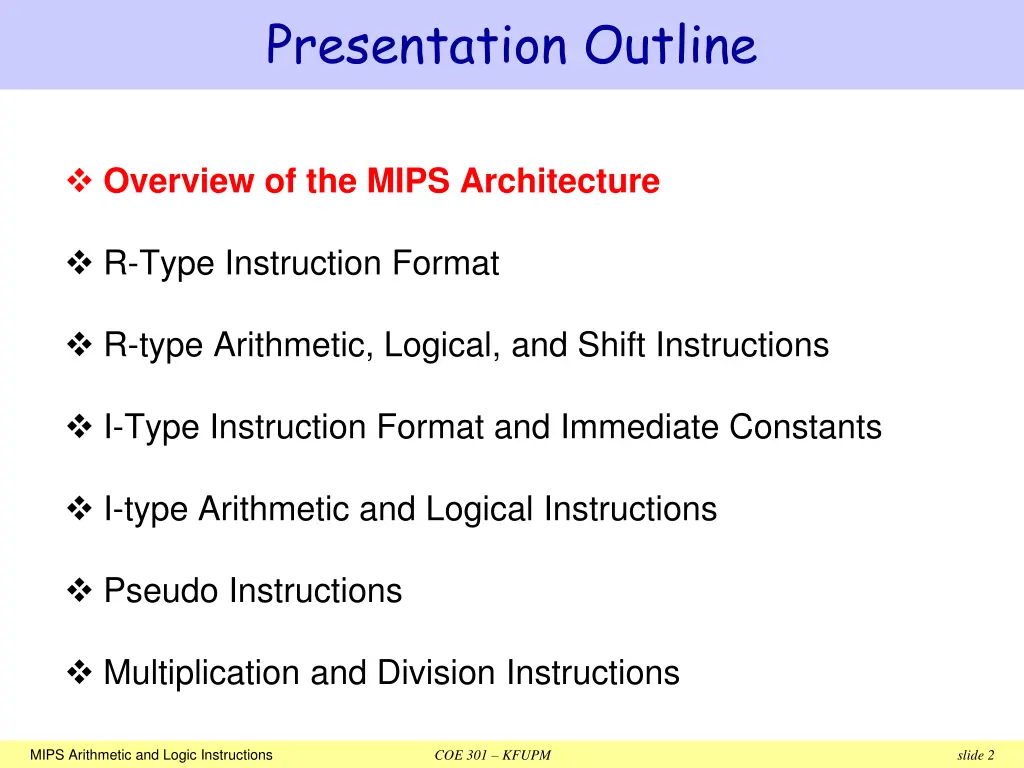 Presentation Outline

❖ Overview of the MIPS Architecture

❖ R-Type Instruction Format

❖ R-type Arithmetic, Logical, and Shift Instructions

❖ I-Type Instruction Format and Immediate Constants

❖ I-type Arithmetic and Logical Instructions

❖ Pseudo Instructions

❖ Multiplication and Division Instructions

MIPS Arithmetic and Logic Instructions

COE 301 – KFUPM

slide 2